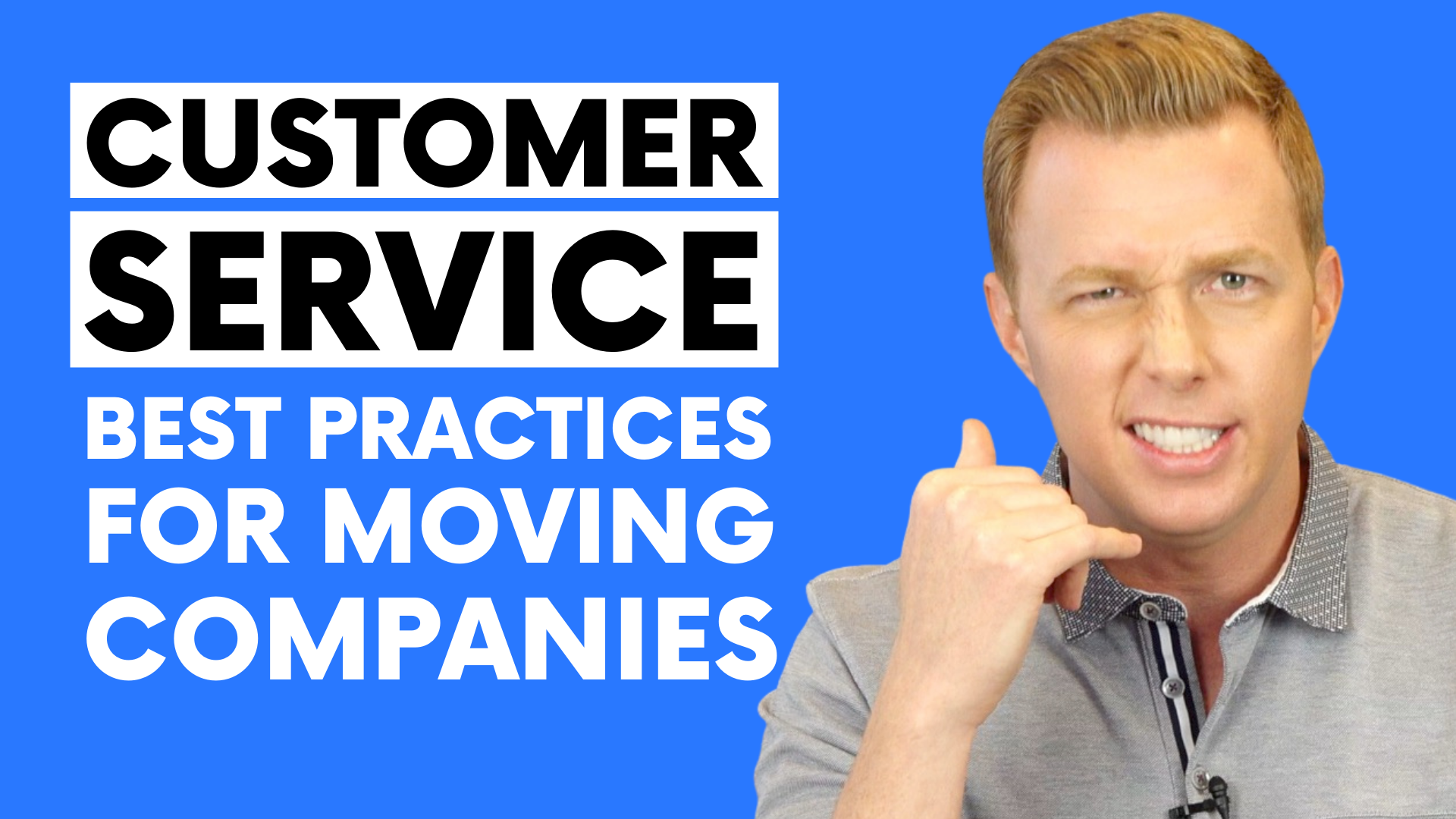 CUSTOMER
SERVICE
BEST PRACTICES FOR MOVING COMPANIES